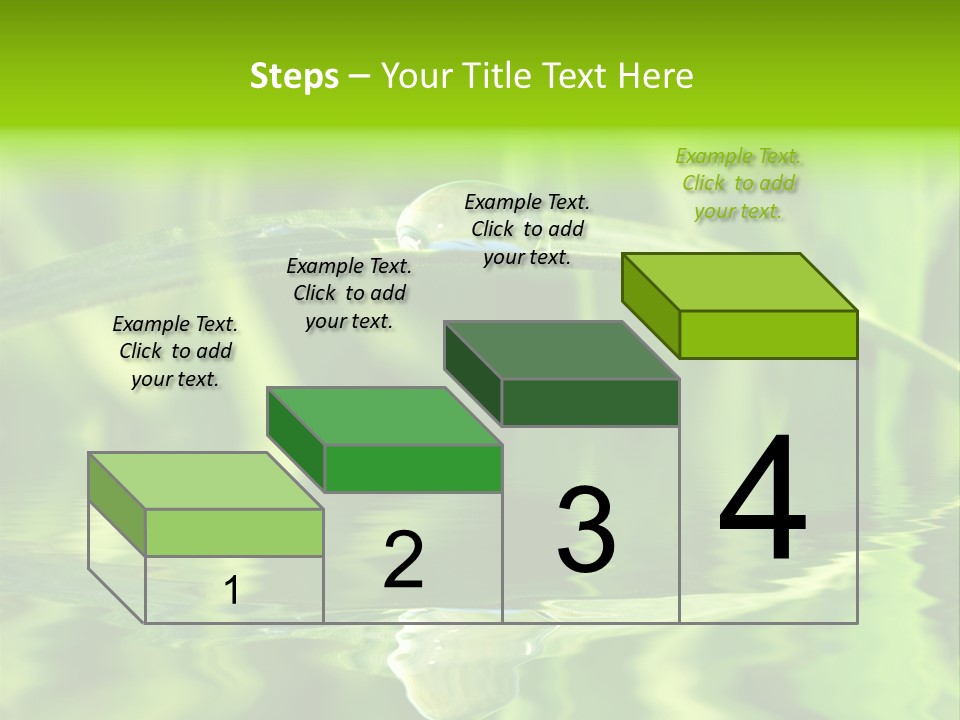 Steps – Your Title Text Here

Example Text. Click to add your text.

Example Text. Click to add your text.

Example Text. Click to add your text.

Example Text. Click to add your text.

1

2

3

4